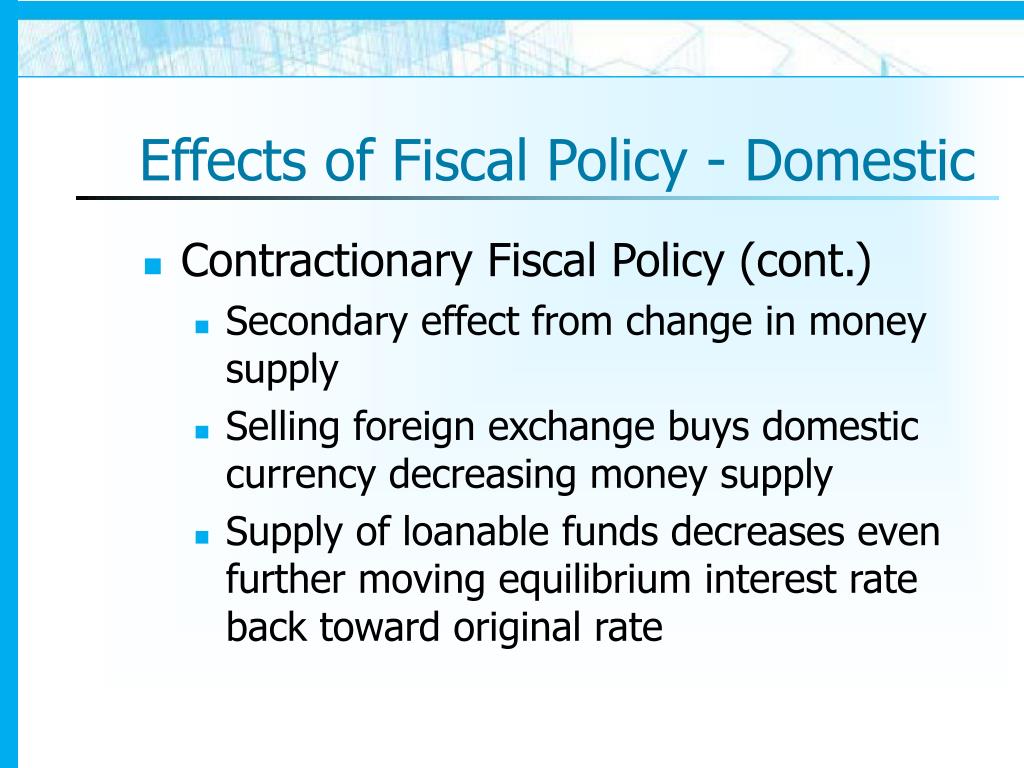 Effects of Fiscal Policy - Domestic

- Contractionary Fiscal Policy (cont.)
  - Secondary effect from change in money supply
  - Selling foreign exchange buys domestic currency decreasing money supply
  - Supply of loanable funds decreases even further moving equilibrium interest rate back toward original rate